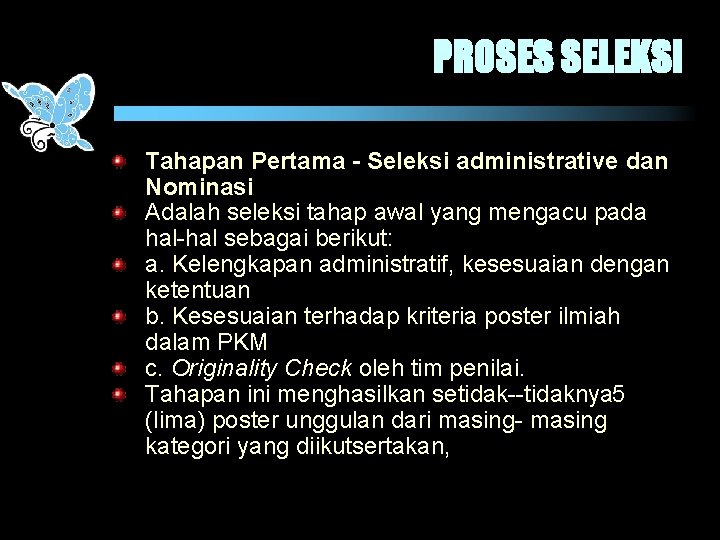 PROSES SELEKSI

• Tahapan Pertama - Seleksi administrative dan Nominasi
• Adalah seleksi tahap awal yang mengacu pada hal-hal sebagai berikut:
• a. Kelengkapan administratif, kesesuaian dengan ketentuan
• b. Kesesuaian terhadap kriteria poster ilmiah dalam PKM
• c. Originality Check oleh tim penilai.
• Tahapan ini menghasilkan setidak--tidaknya5 (lima) poster unggulan dari masing- masing kategori yang diikutsertakan,